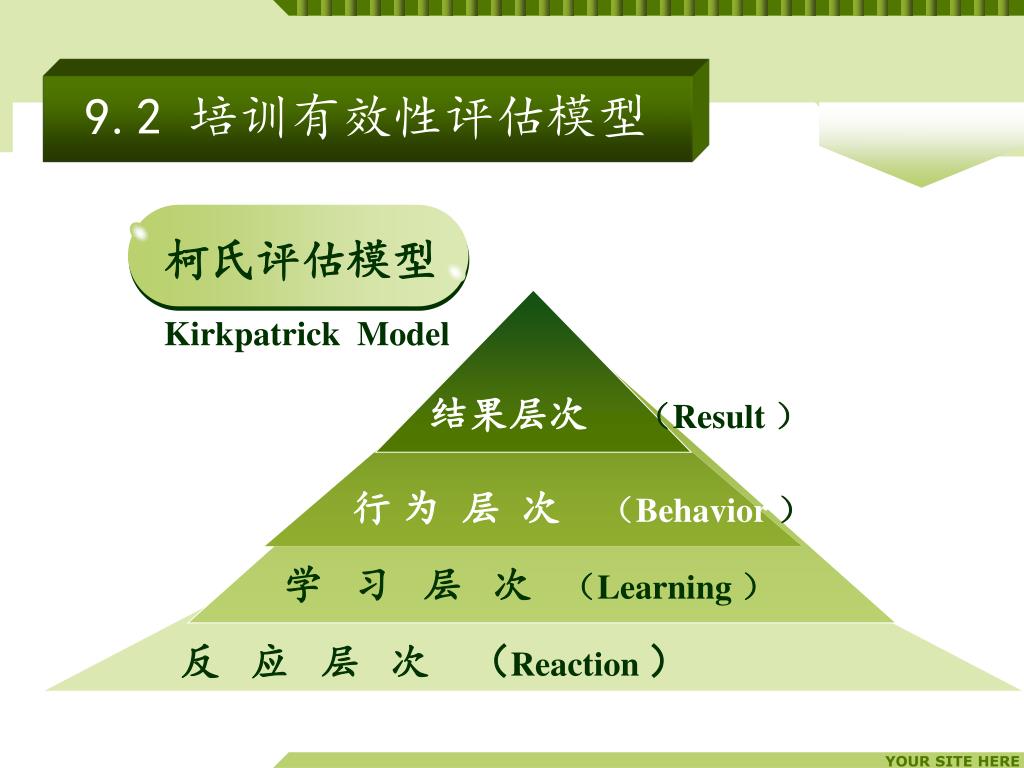 9.2 培训有效性评估模型

柯氏评估模型

Kirkpatrick Model

结果层次 （Result ）

行 为 层 次 （Behavior ）

学 习 层 次 （Learning ）

反 应 层 次 （Reaction ）

YOUR SITE HERE